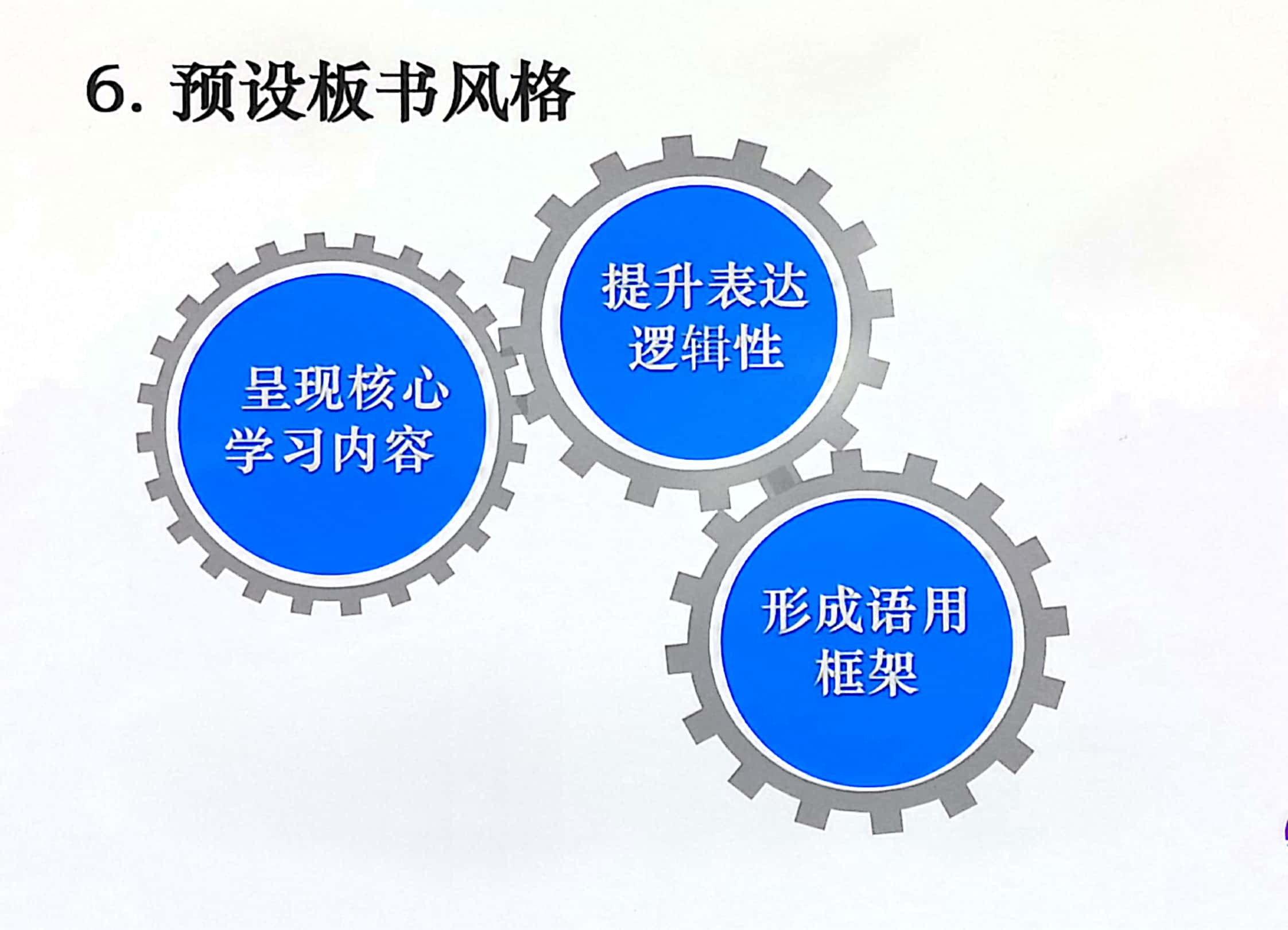 6. 预设板书风格

呈现核心学习内容

提升表达逻辑性

形成语用框架